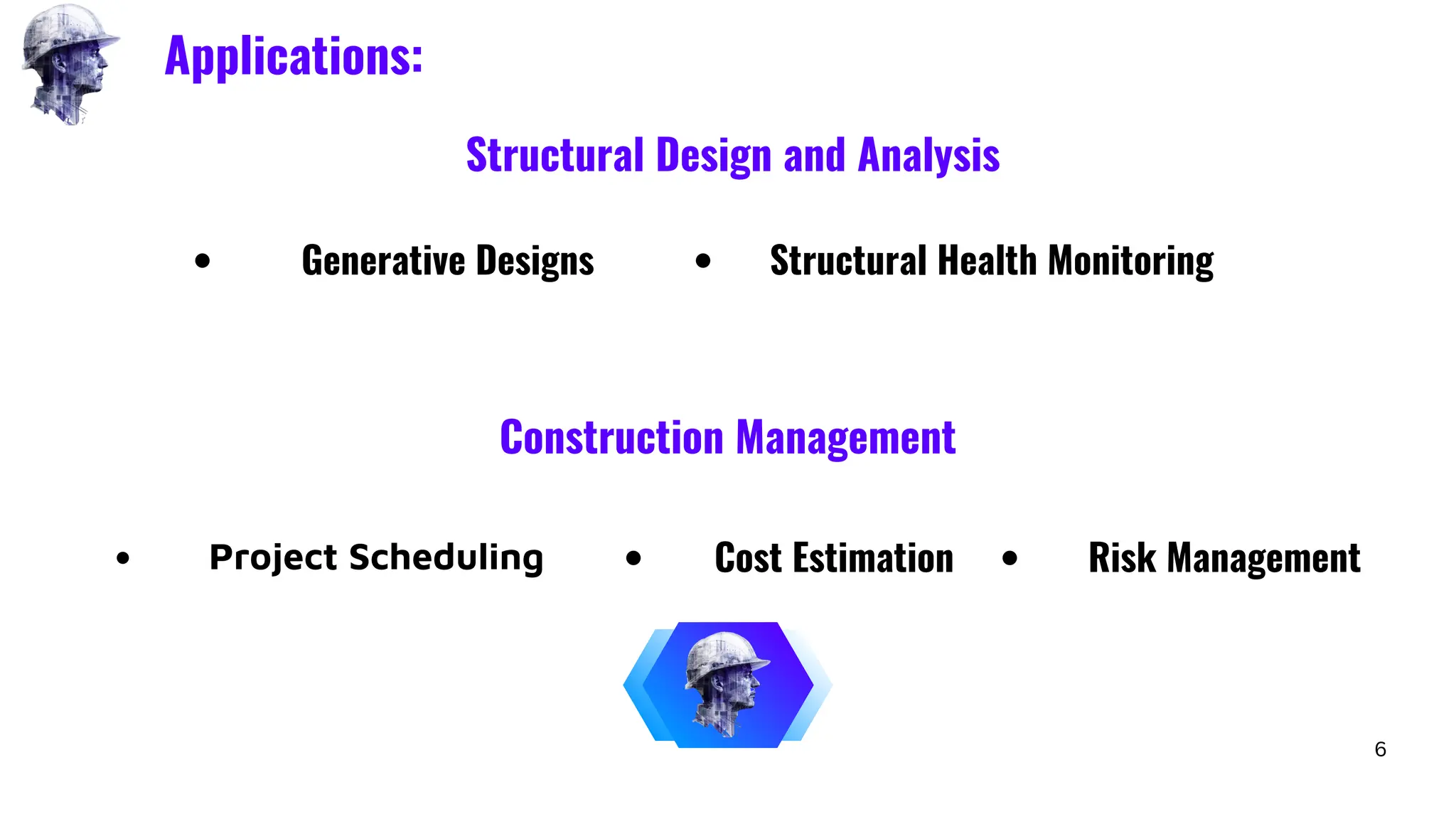 Applications:

Structural Design and Analysis

• Generative Designs
• Structural Health Monitoring

Construction Management

• Project Scheduling
• Cost Estimation
• Risk Management

6